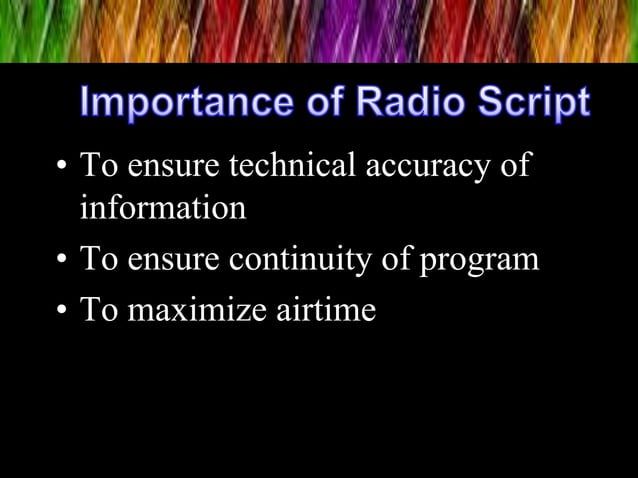 Importance of Radio Script

• To ensure technical accuracy of information
• To ensure continuity of program
• To maximize airtime